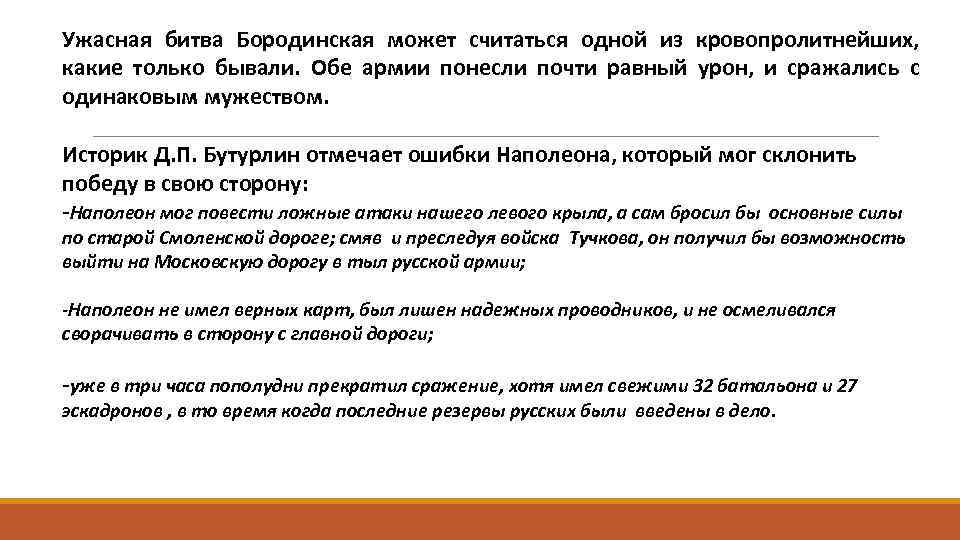 Ужасная битва Бородинская может считаться одной из кровопролитнейших, какие только бывали. Обе армии понесли почти равный урон, и сражались с одинаковым мужеством.

Историк Д.П. Бутурлин отмечает ошибки Наполеона, который мог склонить победу в свою сторону:

-Наполеон мог повести ложные атаки нашего левого крыла, а сам бросил бы основные силы по старой Смоленской дороге; смяв и преследуя войска Тучкова, он получил бы возможность выйти на Московскую дорогу в тыл русской армии;

-Наполеон не имел верных карт, был лишен надежных проводников, и не осмеливался сворачивать в сторону с главной дороги;

-уже в три часа пополудни прекратил сражение, хотя имел свежими 32 батальона и 27 эскадронов , в то время когда последние резервы русских были введены в дело.